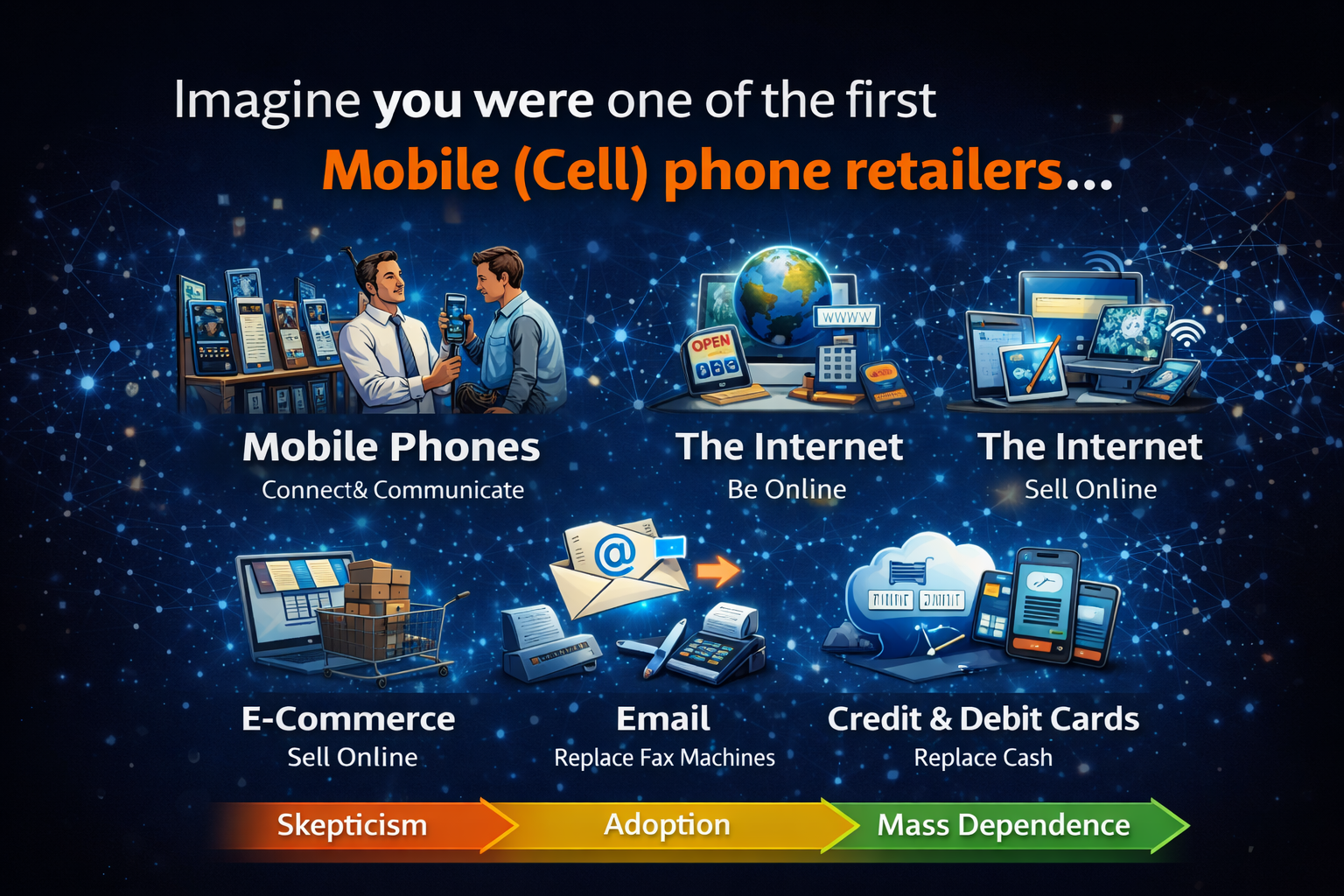 Imagine you were one of the first
Mobile (Cell) phone retailers...

OPEN

WWWW

Mobile Phones
Connect& Communicate

The Internet
Be Online

The Internet
Sell Online

E-Commerce
Sell Online

Email
Replace Fax Machines

Credit & Debit Cards
Replace Cash

Skepticism
Adoption
Mass Dependence